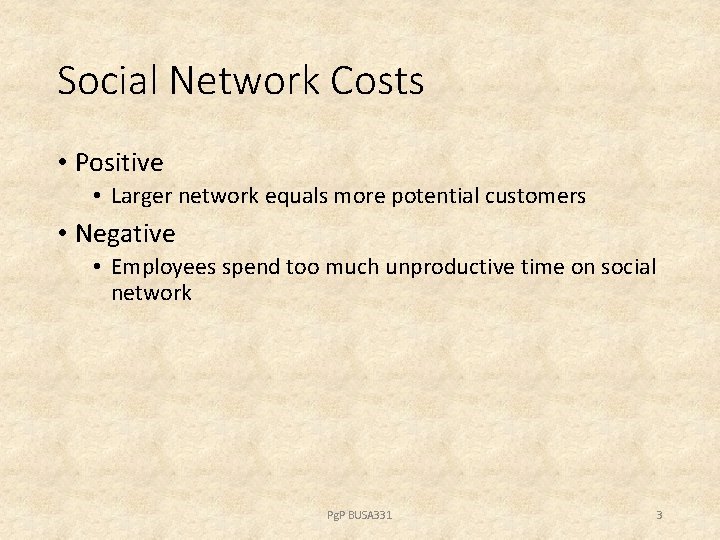 Social Network Costs

• Positive
  • Larger network equals more potential customers
• Negative
  • Employees spend too much unproductive time on social network

PgP BUSA331

3